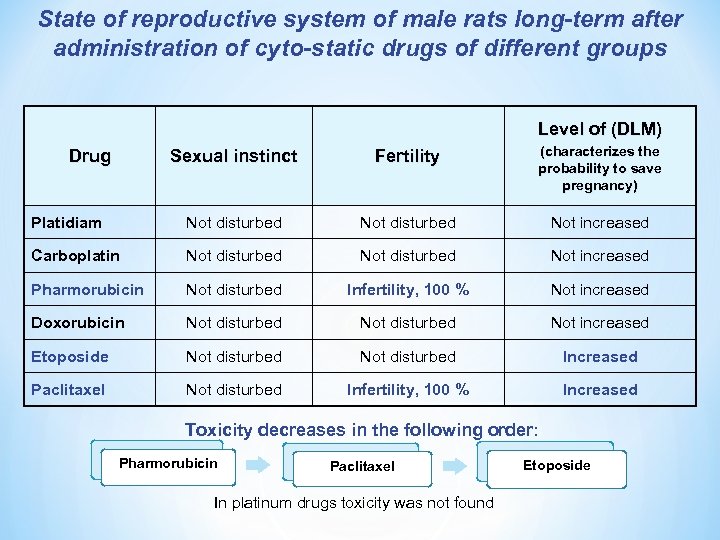 State of reproductive system of male rats long-term after administration of cyto-static drugs of different groups

| Drug | Sexual instinct | Fertility | Level of (DLM) (characterizes the probability to save pregnancy) |
|---|---|---|---|
| Platidiam | Not disturbed | Not disturbed | Not increased |
| Carboplatin | Not disturbed | Not disturbed | Not increased |
| Pharmorubicin | Not disturbed | Infertility, 100 % | Not increased |
| Doxorubicin | Not disturbed | Not disturbed | Not increased |
| Etoposide | Not disturbed | Not disturbed | Increased |
| Paclitaxel | Not disturbed | Infertility, 100 % | Increased |

Toxicity decreases in the following order:

Pharmorubicin

Paclitaxel

Etoposide

In platinum drugs toxicity was not found